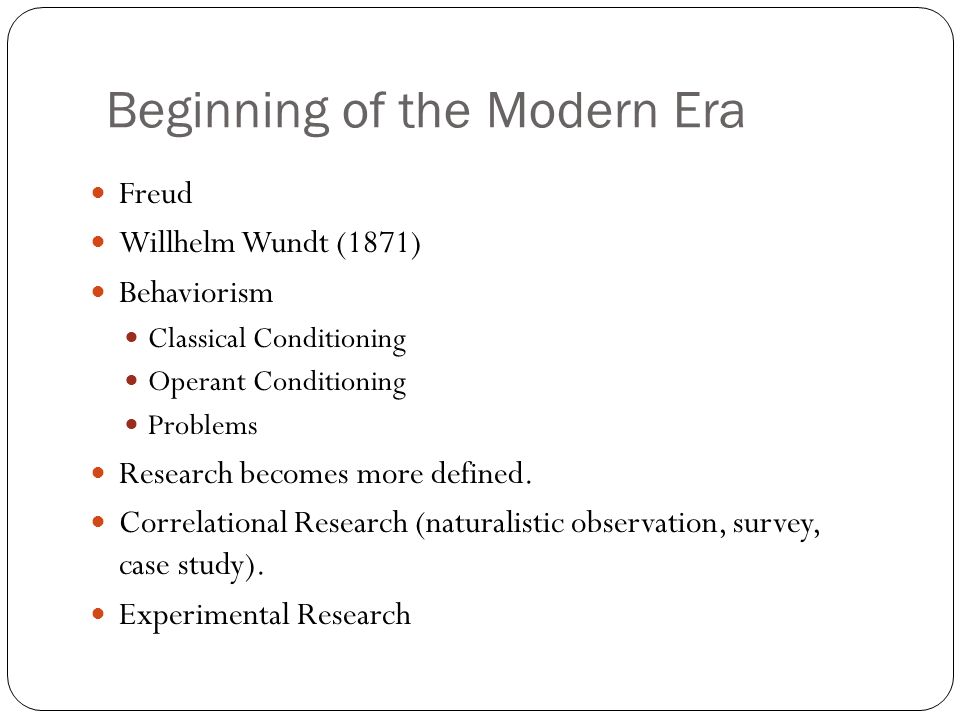 Beginning of the Modern Era

- Freud
- Willhelm Wundt (1871)
- Behaviorism
  - Classical Conditioning
  - Operant Conditioning
  - Problems
- Research becomes more defined.
- Correlational Research (naturalistic observation, survey, case study).
- Experimental Research